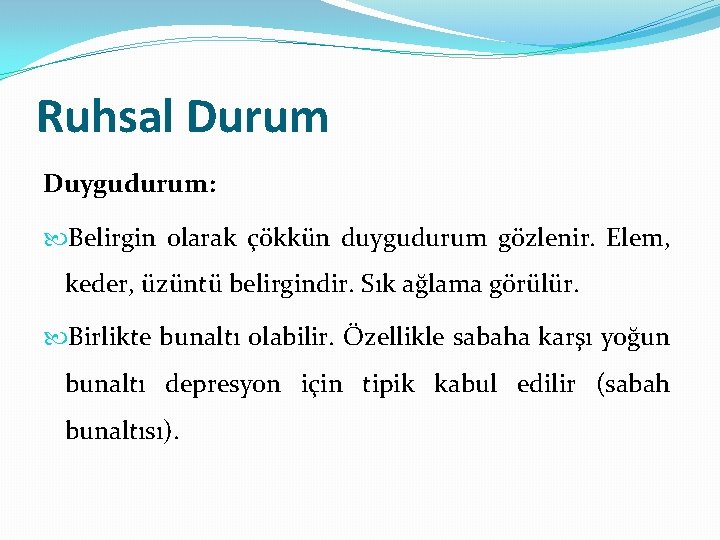 Ruhsal Durum

Duygudurum:

Belirgin olarak çökkün duygudurum gözlenir. Elem, keder, üzüntü belirgindir. Sık ağlama görülür.

Birlikte bunaltı olabilir. Özellikle sabaha karşı yoğun bunaltı depresyon için tipik kabul edilir (sabah bunaltısı).